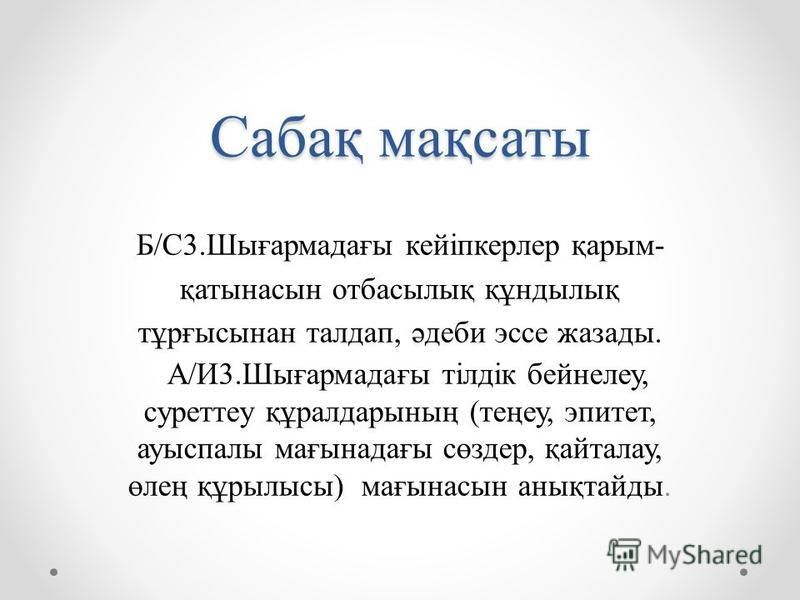 Сабақ мақсаты

Б/С3.Шығармадағы кейіпкерлер қарым-қатынасын отбасылық құндылық тұрғысынан талдап, әдеби эссе жазады.

А/И3.Шығармадағы тілдік бейнелеу, суреттеу құралдарының (теңеу, эпитет, ауыспалы мағынадағы сөздер, қайталау, өлең құрылысы) мағынасын анықтайды.

MyShared